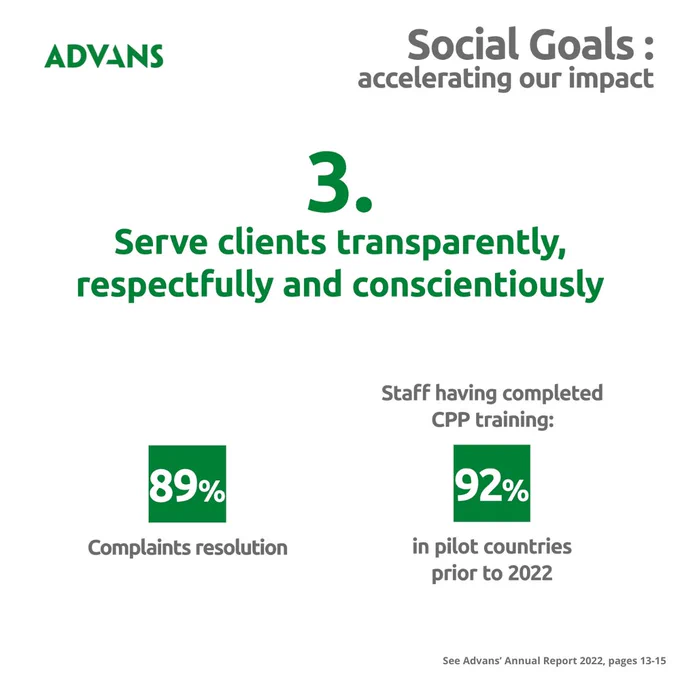 ADVANS

Social Goals :
accelerating our impact

3.

Serve clients transparently, respectfully and conscientiously

89%

Complaints resolution

Staff having completed CPP training:

92%

in pilot countries prior to 2022

See Advans' Annual Report 2022, pages 13-15